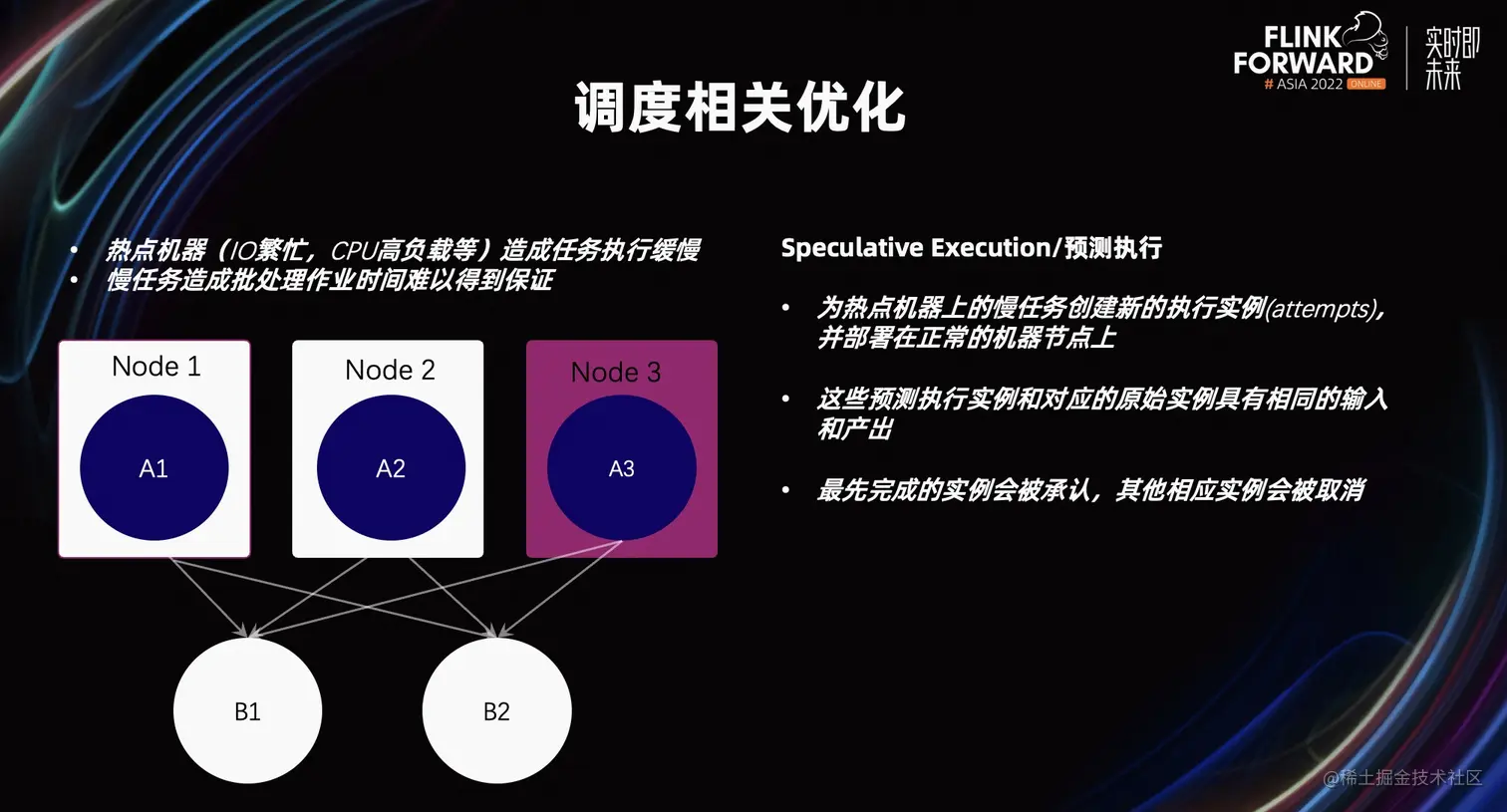 FLINK FORWARD # ASIA 2022 ONLINE

实时即未来

调度相关优化

• 热点机器（IO繁忙，CPU高负载等）造成任务执行缓慢
• 慢任务造成批处理作业时间难以得到保证

Node 1
A1
Node 2
A2
Node 3
A3
B1
B2

Speculative Execution/预测执行

• 为热点机器上的慢任务创建新的执行实例(attempts)，并部署在正常的机器节点上

• 这些预测执行实例和对应的原始实例具有相同的输入和产出

• 最先完成的实例会被承认，其他相应实例会被取消

@稀土掘金技术社区